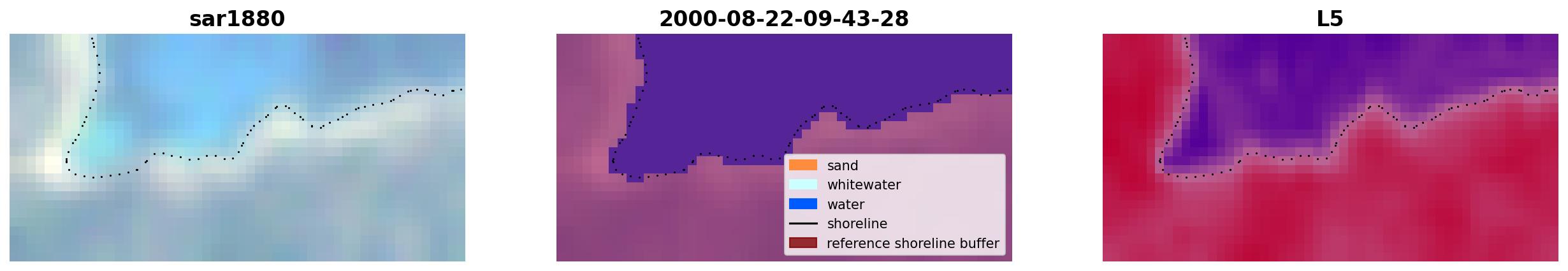 sar1880

2000-08-22-09-43-28

sand
whitewater
water
shoreline
reference shoreline buffer

L5